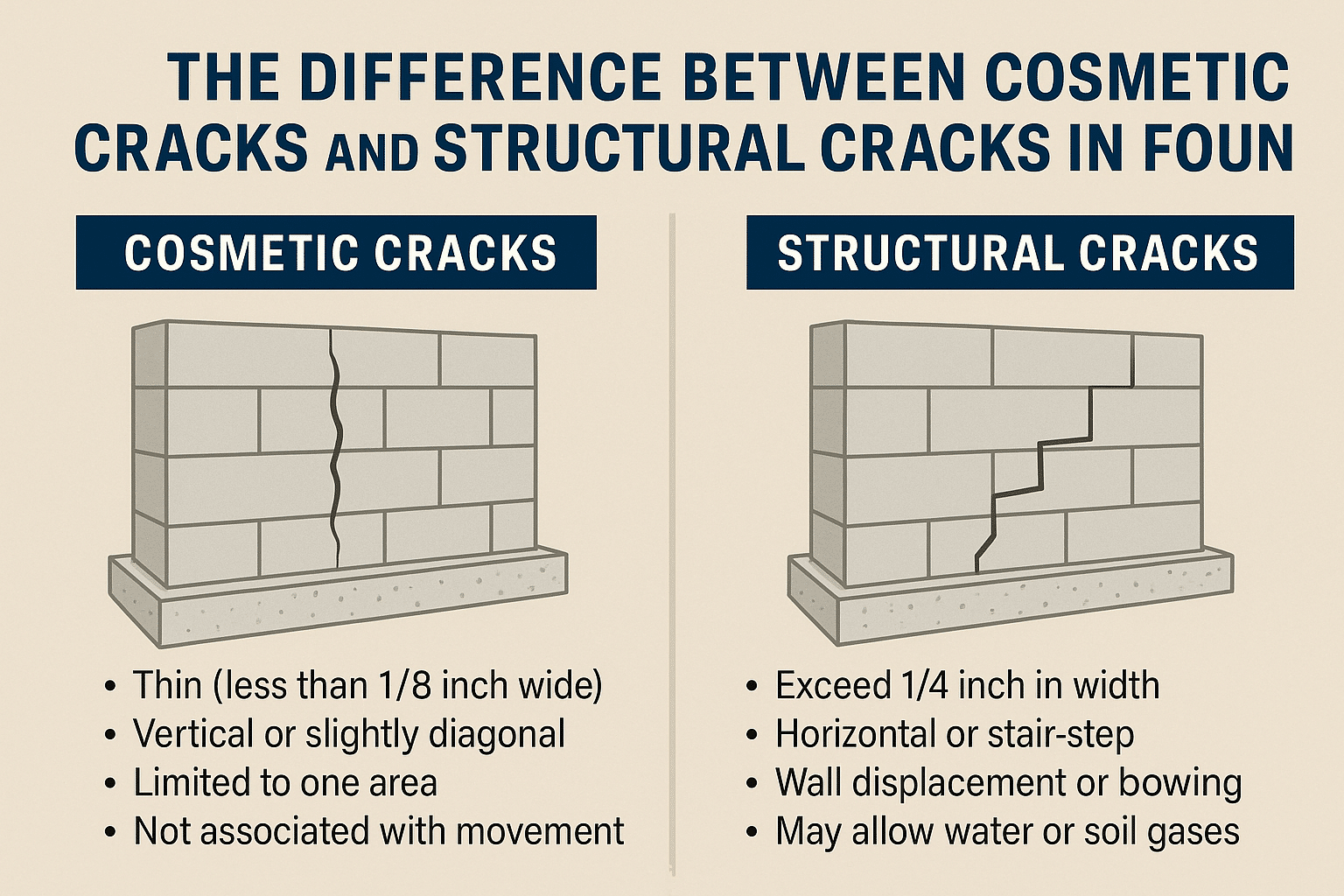 THE DIFFERENCE BETWEEN COSMETIC CRACKS AND STRUCTURAL CRACKS IN FOUN

COSMETIC CRACKS

• Thin (less than 1/8 inch wide)
• Vertical or slightly diagonal
• Limited to one area
• Not associated with movement

STRUCTURAL CRACKS

• Exceed 1/4 inch in width
• Horizontal or stair-step
• Wall displacement or bowing
• May allow water or soil gases